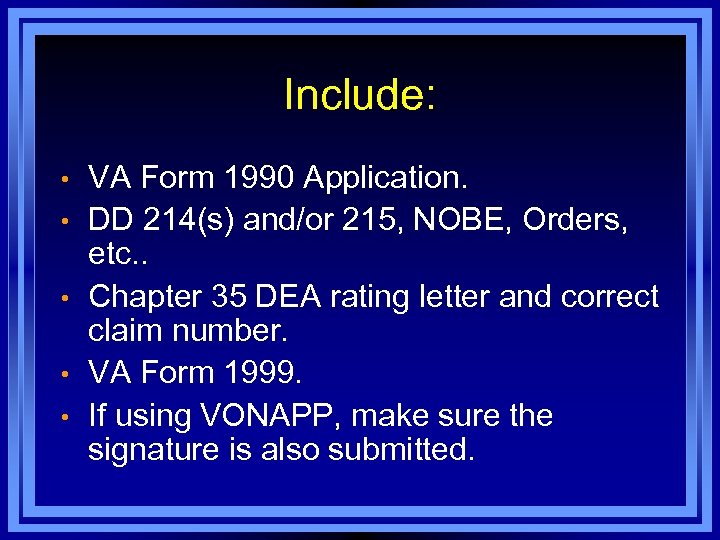 Include:

• VA Form 1990 Application.
• DD 214(s) and/or 215, NOBE, Orders, etc..
• Chapter 35 DEA rating letter and correct claim number.
• VA Form 1999.
• If using VONAPP, make sure the signature is also submitted.